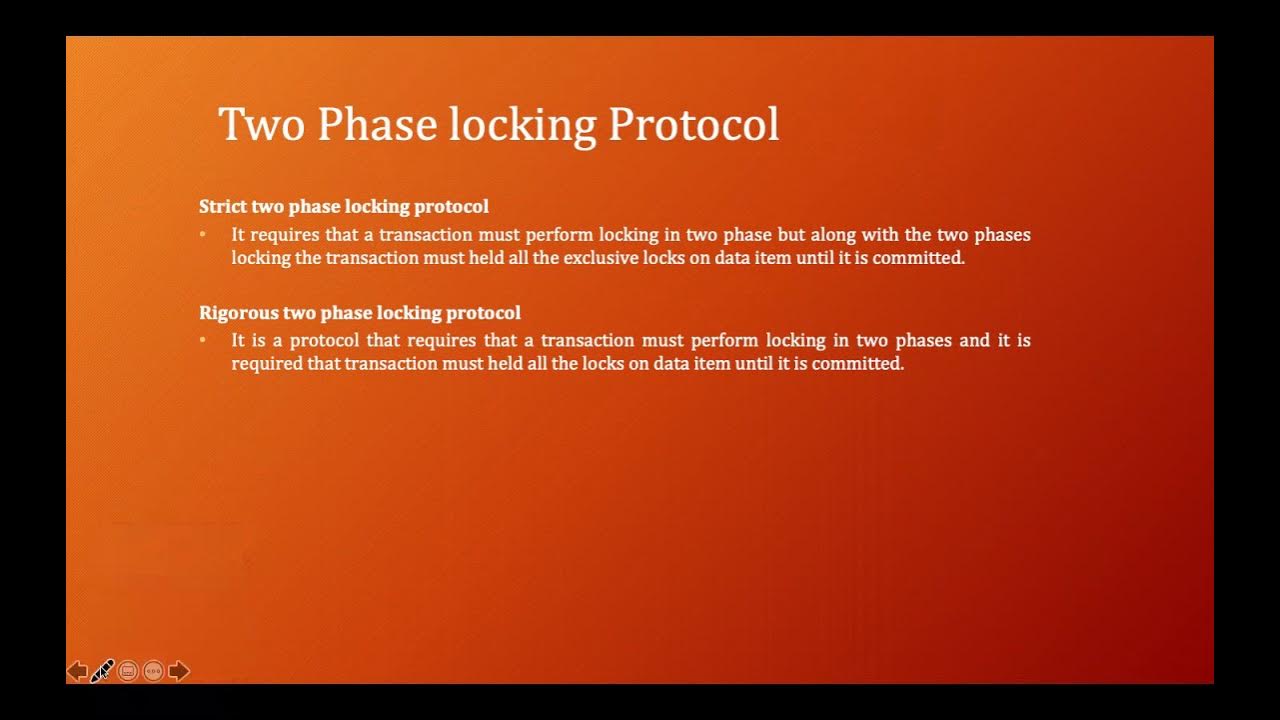 Two Phase locking Protocol

Strict two phase locking protocol

• It requires that a transaction must perform locking in two phase but along with the two phases locking the transaction must held all the exclusive locks on data item until it is committed.

Rigorous two phase locking protocol

• It is a protocol that requires that a transaction must perform locking in two phases and it is required that transaction must held all the locks on data item until it is committed.